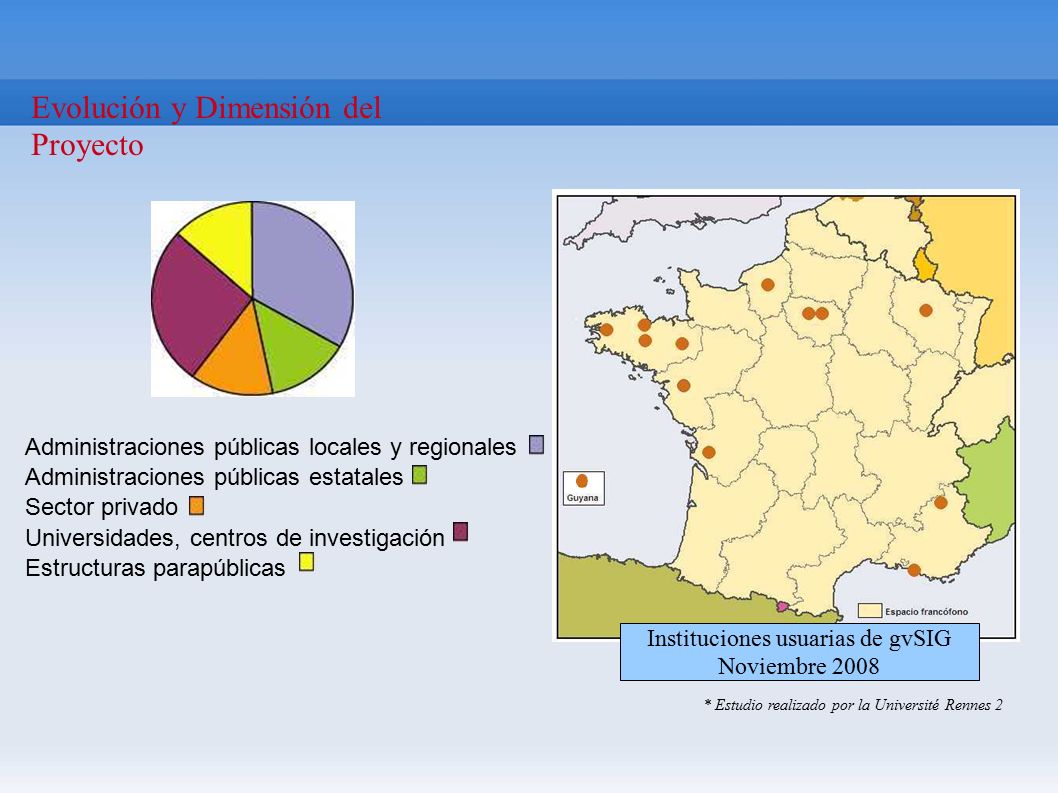 Evolución y Dimensión del Proyecto

Administraciones públicas locales y regionales
Administraciones públicas estatales
Sector privado
Universidades, centros de investigación
Estructuras parapúblicas

Guyana

Espacio francófono

Instituciones usuarias de gvSIG
Noviembre 2008

* Estudio realizado por la Université Rennes 2